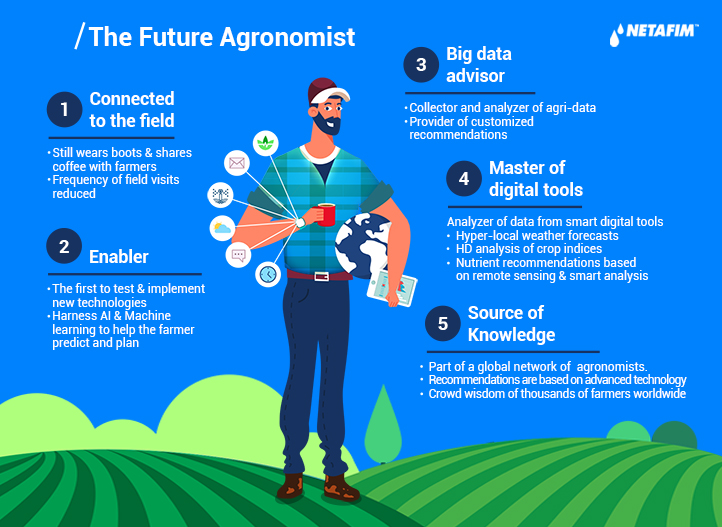 / The Future Agronomist

NETAFIM™

1 Connected to the field

• Still wears boots & shares coffee with farmers
• Frequency of field visits reduced

2 Enabler

• The first to test & implement new technologies
• Harness AI & Machine learning to help the farmer predict and plan

3 Big data advisor

• Collector and analyzer of agri-data
• Provider of customized recommendations

4 Master of digital tools

Analyzer of data from smart digital tools
• Hyper-local weather forecasts
• HD analysis of crop indices
• Nutrient recommendations based on remote sensing & smart analysis

5 Source of Knowledge

• Part of a global network of agronomists.
• Recommendations are based on advanced technology
• Crowd wisdom of thousands of farmers worldwide